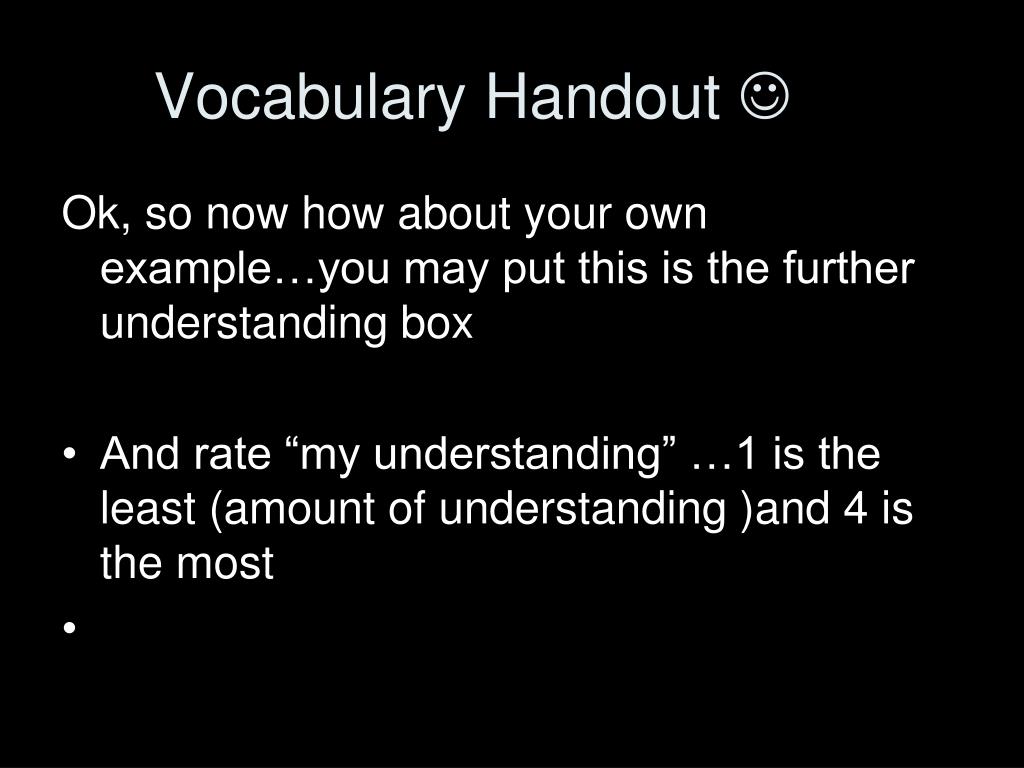 Vocabulary Handout ☺

Ok, so now how about your own example…you may put this is the further understanding box

• And rate “my understanding” …1 is the least (amount of understanding )and 4 is the most

•